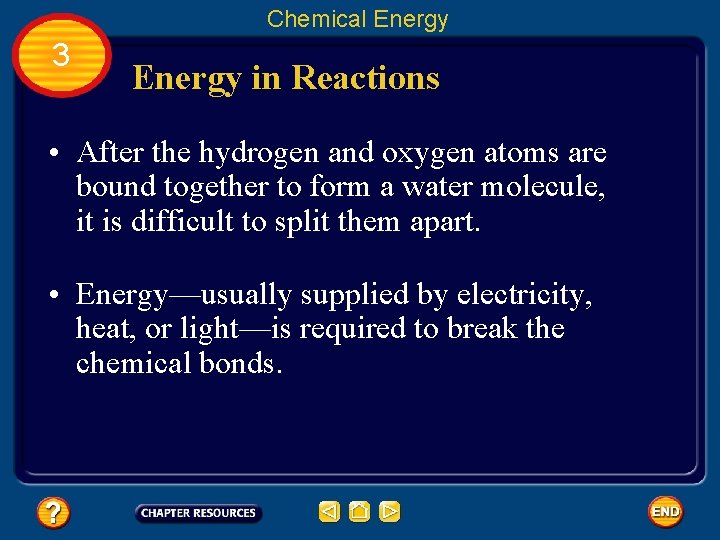 Chemical Energy

3

Energy in Reactions

• After the hydrogen and oxygen atoms are bound together to form a water molecule, it is difficult to split them apart.

• Energy—usually supplied by electricity, heat, or light—is required to break the chemical bonds.

?

CHAPTER RESOURCES

END